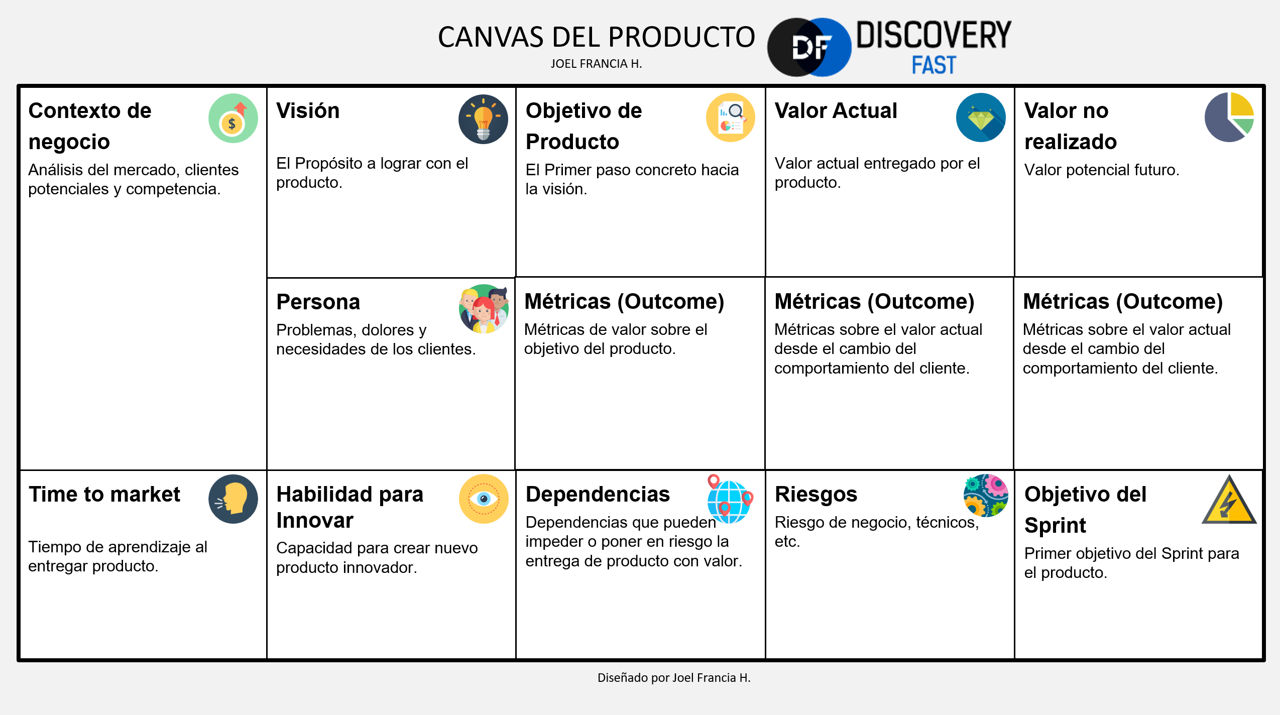 CANVAS DEL PRODUCTO
JOEL FRANCIA H.

DF DISCOVERY FAST

Contexto de negocio
Análisis del mercado, clientes potenciales y competencia.

Visión
El Propósito a lograr con el producto.

Objetivo de Producto
El Primer paso concreto hacia la visión.

Valor Actual
Valor actual entregado por el producto.

Valor no realizado
Valor potencial futuro.

Persona
Problemas, dolores y necesidades de los clientes.

Métricas (Outcome)
Métricas de valor sobre el objetivo del producto.

Métricas (Outcome)
Métricas sobre el valor actual desde el cambio del comportamiento del cliente.

Métricas (Outcome)
Métricas sobre el valor actual desde el cambio del comportamiento del cliente.

Time to market
Tiempo de aprendizaje al entregar producto.

Habilidad para Innovar
Capacidad para crear nuevo producto innovador.

Dependencias
Dependencias que pueden impeder o poner en riesgo la entrega de producto con valor.

Riesgos
Riesgo de negocio, técnicos, etc.

Objetivo del Sprint
Primer objetivo del Sprint para el producto.

Diseñado por Joel Francia H.